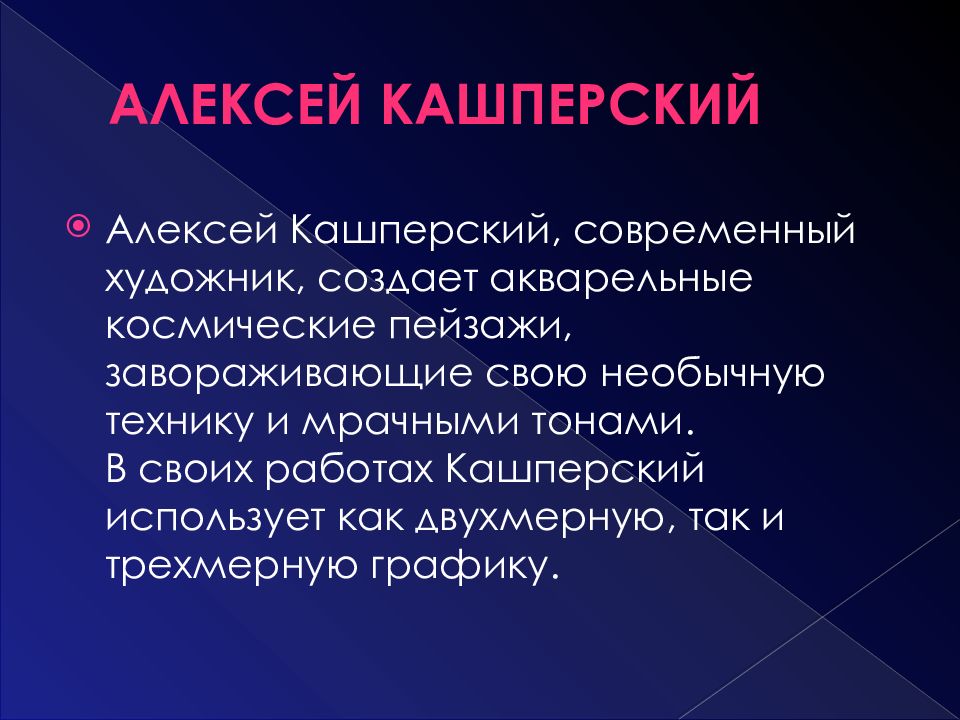 АЛЕКСЕЙ КАШПЕРСКИЙ

Алексей Кашперский, современный художник, создает акварельные космические пейзажи, завораживающие свою необычную технику и мрачными тонами.
В своих работах Кашперский использует как двухмерную, так и трехмерную графику.